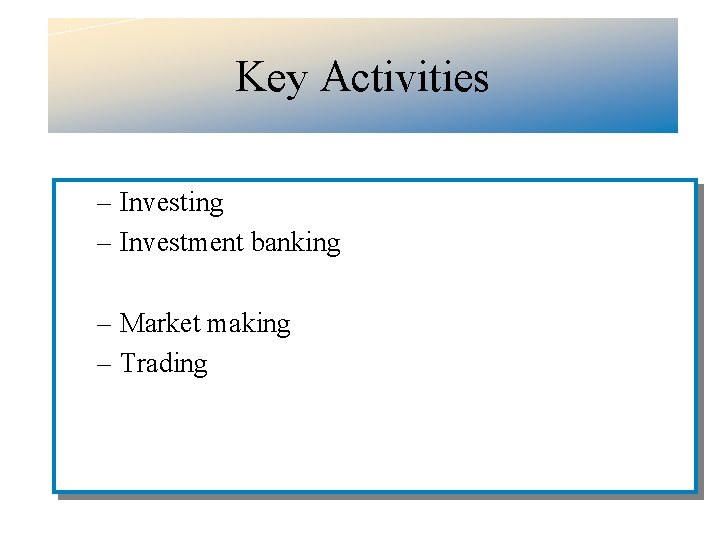 Key Activities

– Investing
– Investment banking

– Market making
– Trading